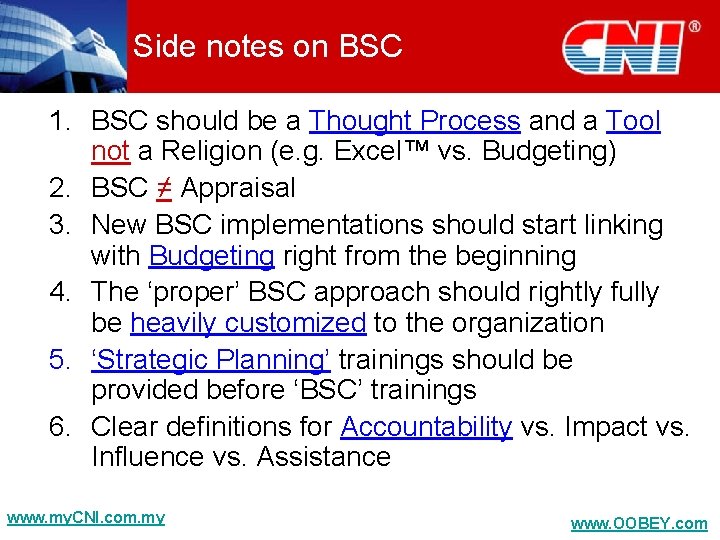 Side notes on BSC

CNI®

1. BSC should be a Thought Process and a Tool not a Religion (e.g. Excel™ vs. Budgeting)
2. BSC ≠ Appraisal
3. New BSC implementations should start linking with Budgeting right from the beginning
4. The ‘proper’ BSC approach should rightly fully be heavily customized to the organization
5. ‘Strategic Planning’ trainings should be provided before ‘BSC’ trainings
6. Clear definitions for Accountability vs. Impact vs. Influence vs. Assistance

www.myCNI.com.my

www.OOBEY.com